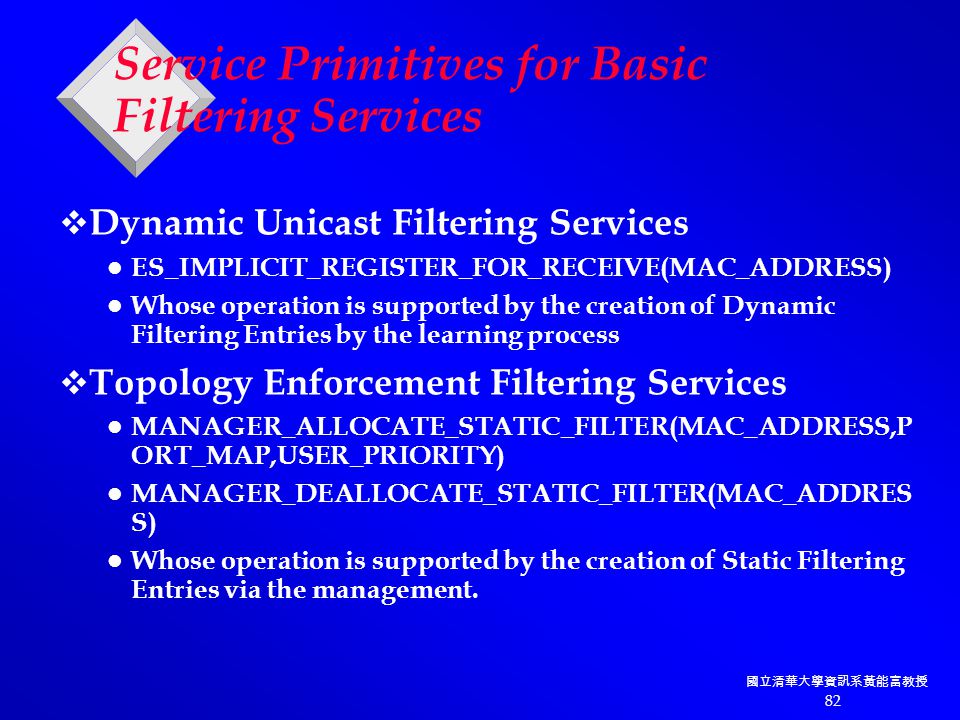 Service Primitives for Basic Filtering Services

❖Dynamic Unicast Filtering Services

● ES_IMPLICIT_REGISTER_FOR_RECEIVE(MAC_ADDRESS)

● Whose operation is supported by the creation of Dynamic Filtering Entries by the learning process

❖Topology Enforcement Filtering Services

● MANAGER_ALLOCATE_STATIC_FILTER(MAC_ADDRESS,PORT_MAP,USER_PRIORITY)

● MANAGER_DEALLOCATE_STATIC_FILTER(MAC_ADDRESS)

● Whose operation is supported by the creation of Static Filtering Entries via the management.

國立清華大學資訊系黃能富教授
82